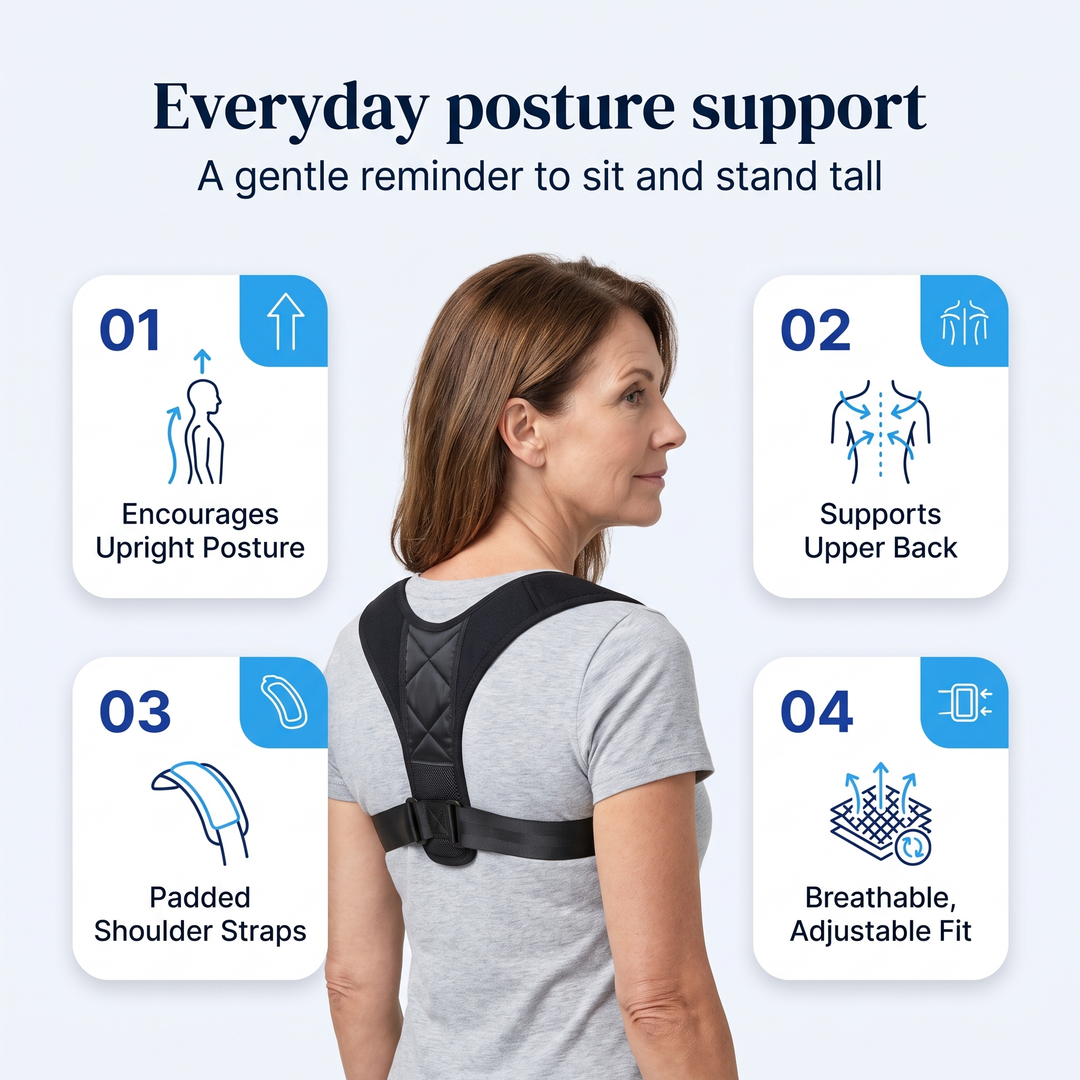 Everyday posture support
A gentle reminder to sit and stand tall

01
Encourages Upright Posture

02
Supports Upper Back

03
Padded Shoulder Straps

04
Breathable, Adjustable Fit